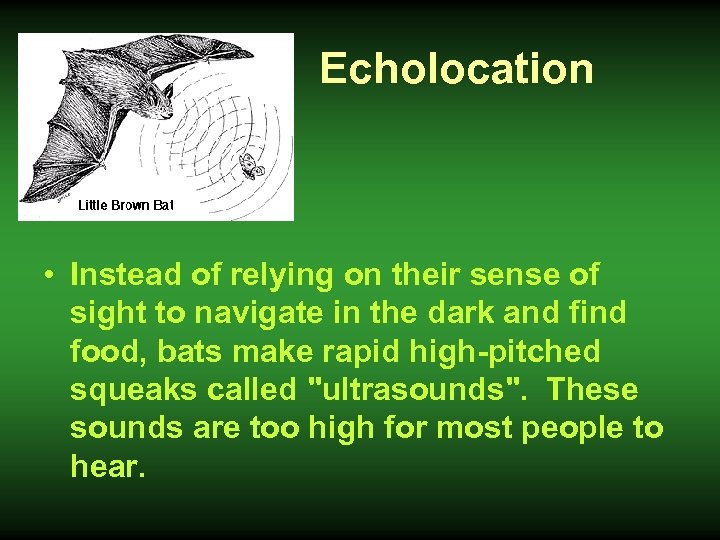 Little Brown Bat

Echolocation

• Instead of relying on their sense of sight to navigate in the dark and find food, bats make rapid high-pitched squeaks called "ultrasounds". These sounds are too high for most people to hear.